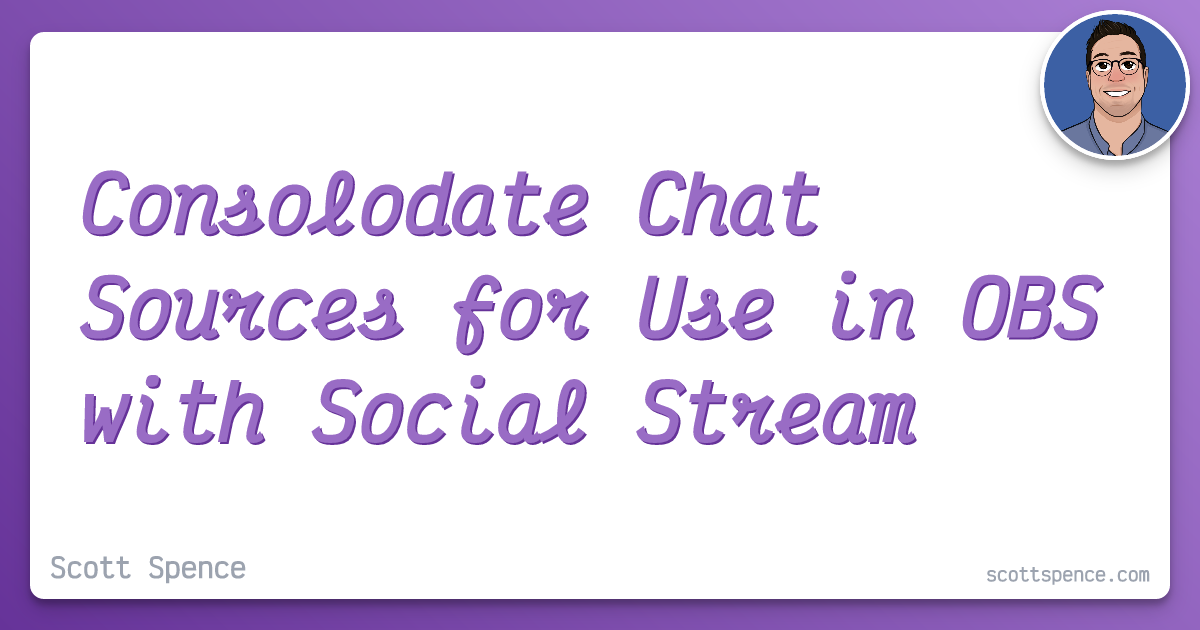 Consolodate Chat Sources for Use in OBS with Social Stream

Scott Spence

scottspence.com